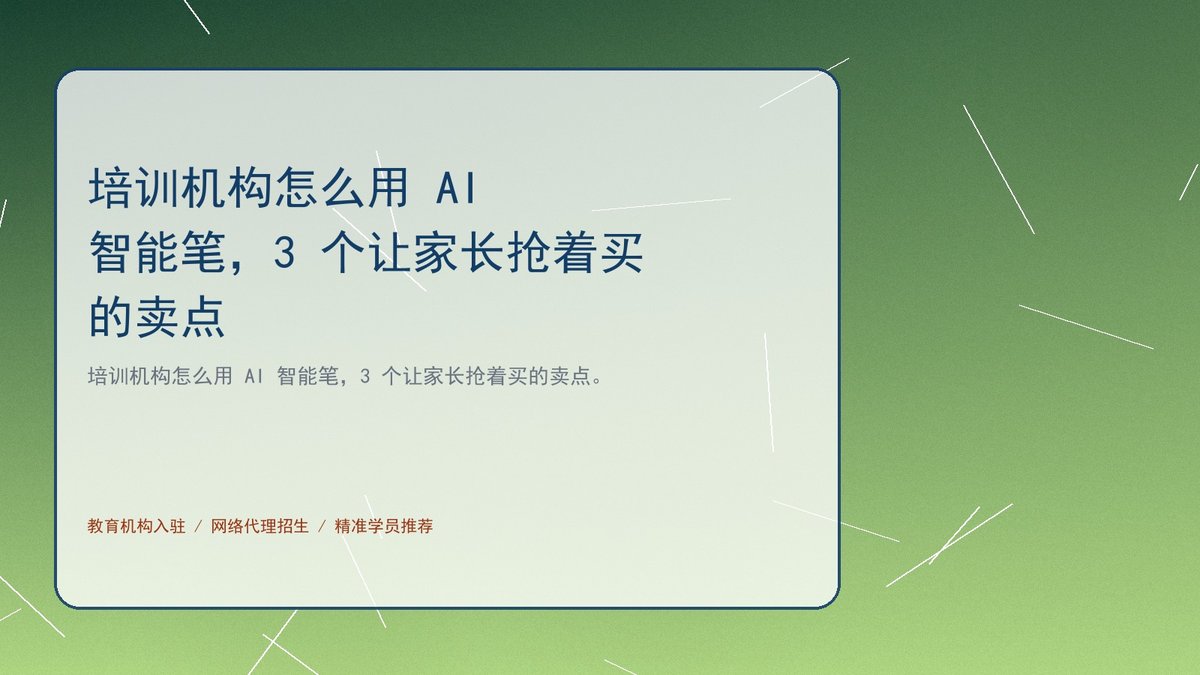 培训机构怎么用 AI 智能笔，3 个让家长抢着买的卖点

培训机构怎么用 AI 智能笔，3 个让家长抢着买的卖点。

教育机构入驻 / 网络代理招生 / 精准学员推荐